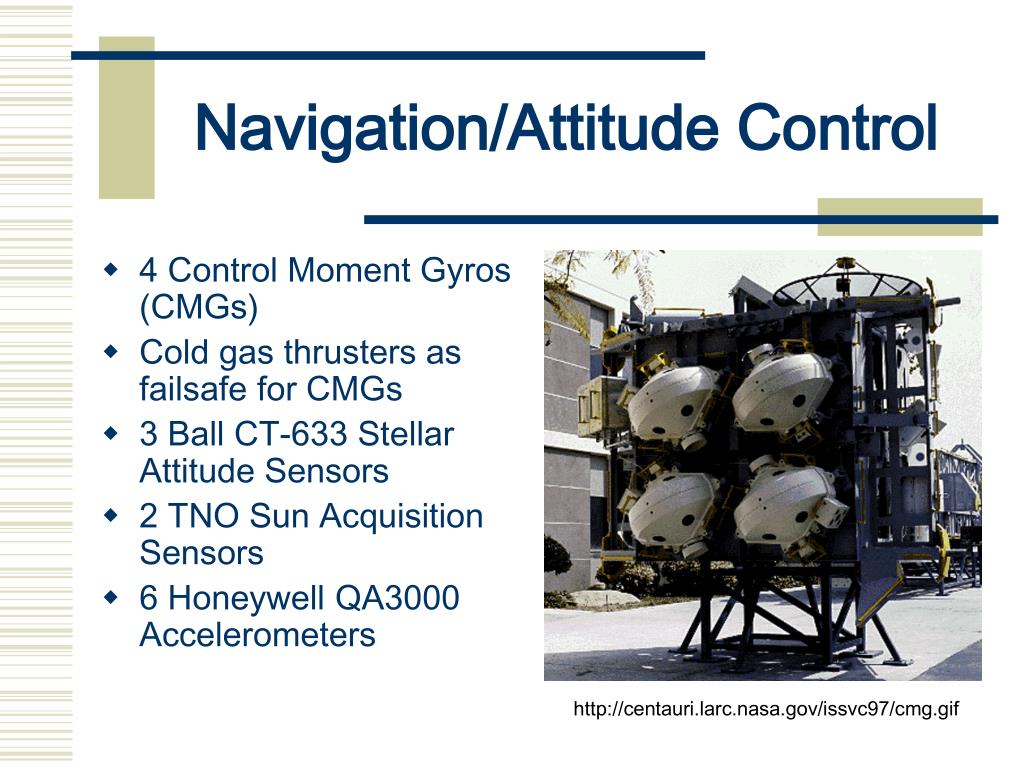 Navigation/Attitude Control

- 4 Control Moment Gyros (CMGs)
- Cold gas thrusters as failsafe for CMGs
- 3 Ball CT-633 Stellar Attitude Sensors
- 2 TNO Sun Acquisition Sensors
- 6 Honeywell QA3000 Accelerometers

http://centauri.larc.nasa.gov/issvc97/cmg.gif